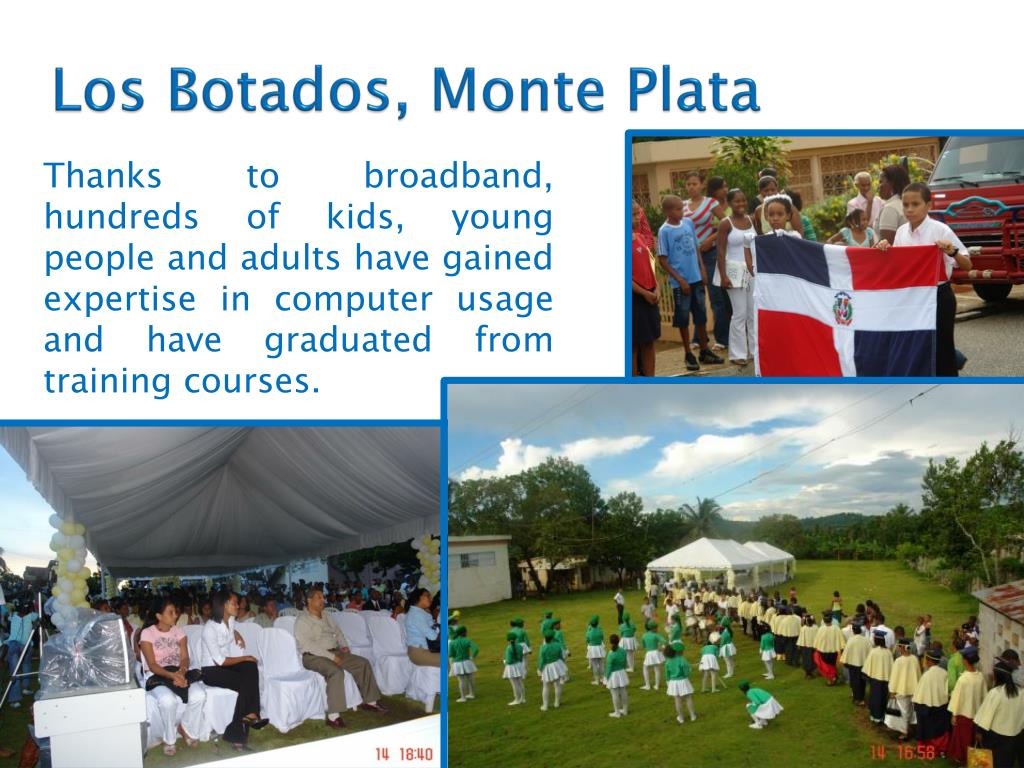 Los Botados, Monte Plata

Thanks to broadband, hundreds of kids, young people and adults have gained expertise in computer usage and have graduated from training courses.

14 18:40

14 16:56